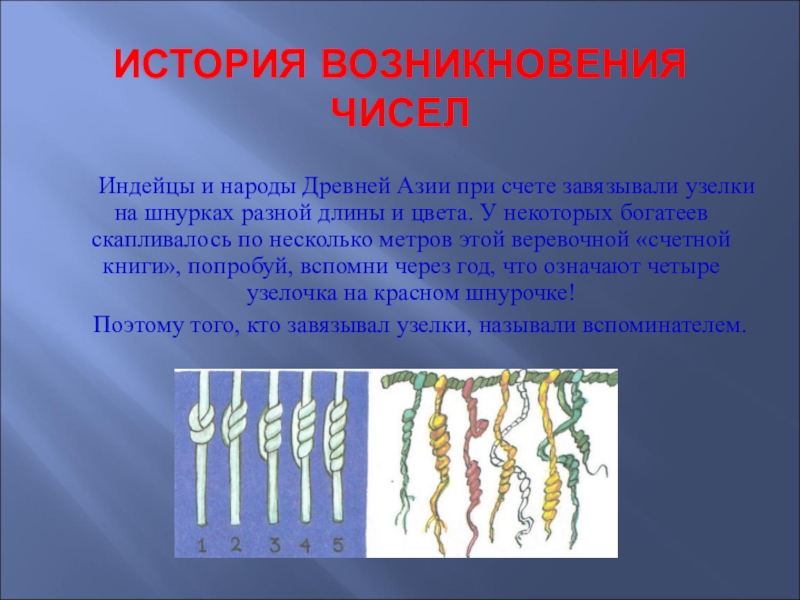 ИСТОРИЯ ВОЗНИКНОВЕНИЯ ЧИСЕЛ

Индейцы и народы Древней Азии при счете завязывали узелки на шнурках разной длины и цвета. У некоторых богатеев скапливалось по несколько метров этой веревочной «счетной книги», попробуй, вспомни через год, что означают четыре узелочка на красном шнурочке!

Поэтому того, кто завязывал узелки, называли вспоминателем.

1 2 3 4 5